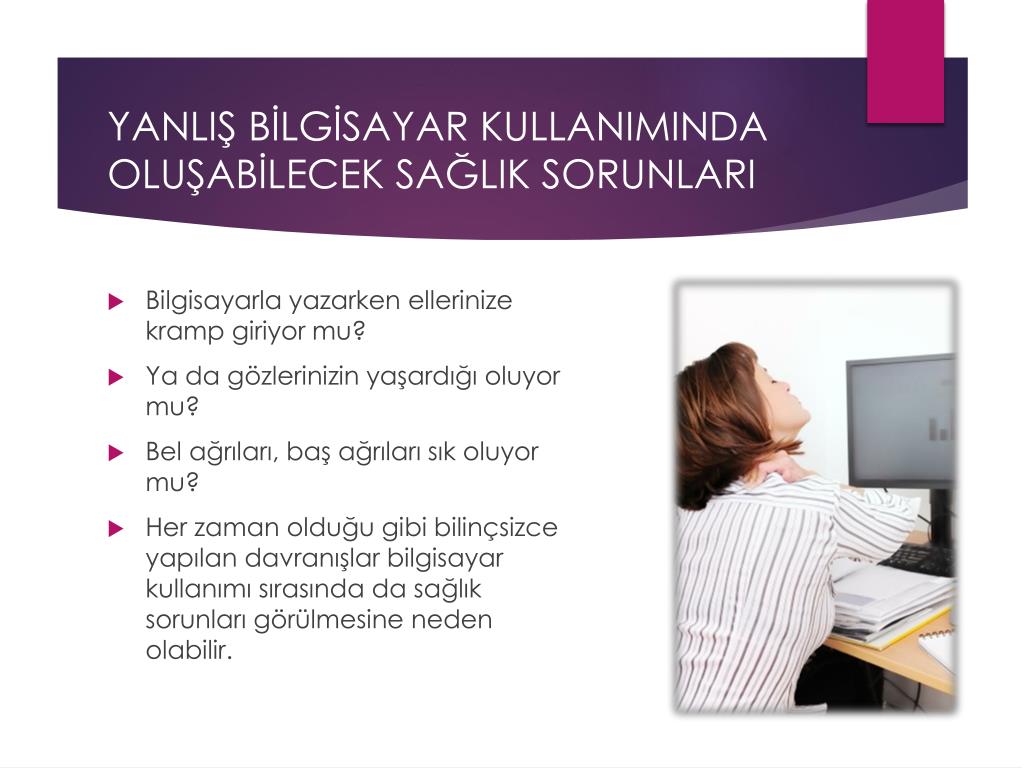 YANLIŞ BİLGİSAYAR KULLANIMINDA OLUŞABİLECEK SAĞLIK SORUNLARI

Bilgisayarla yazarken ellerinize kramp giriyor mu?

Ya da gözlerinizin yaşardığı oluyor mu?

Bel ağrıları, baş ağrıları sık oluyor mu?

Her zaman olduğu gibi bilinçsizce yapılan davranışlar bilgisayar kullanımı sırasında da sağlık sorunları görülmesine neden olabilir.